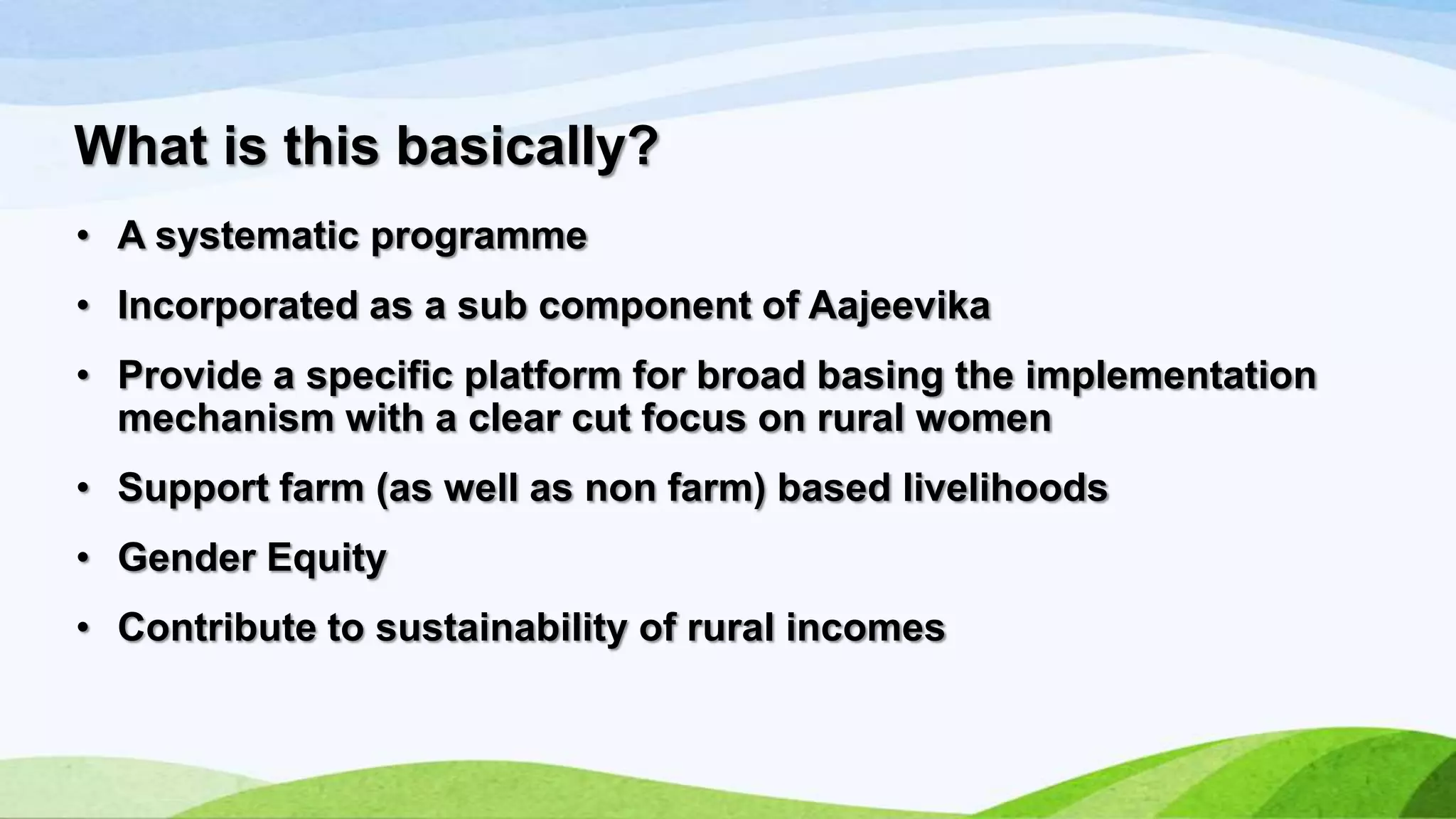 What is this basically?

• A systematic programme

• Incorporated as a sub component of Aajeevika

• Provide a specific platform for broad basing the implementation mechanism with a clear cut focus on rural women

• Support farm (as well as non farm) based livelihoods

• Gender Equity

• Contribute to sustainability of rural incomes